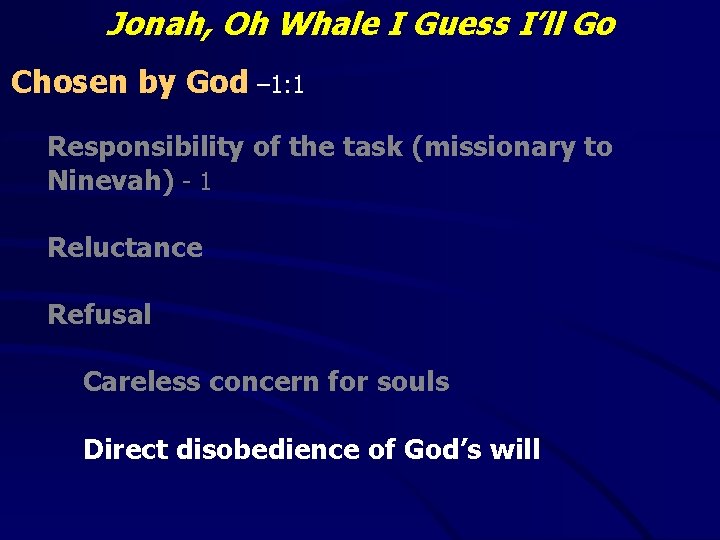 Jonah, Oh Whale I Guess I'll Go

Chosen by God –1:1

Responsibility of the task (missionary to Ninevah) - 1

Reluctance

Refusal

Careless concern for souls

Direct disobedience of God's will